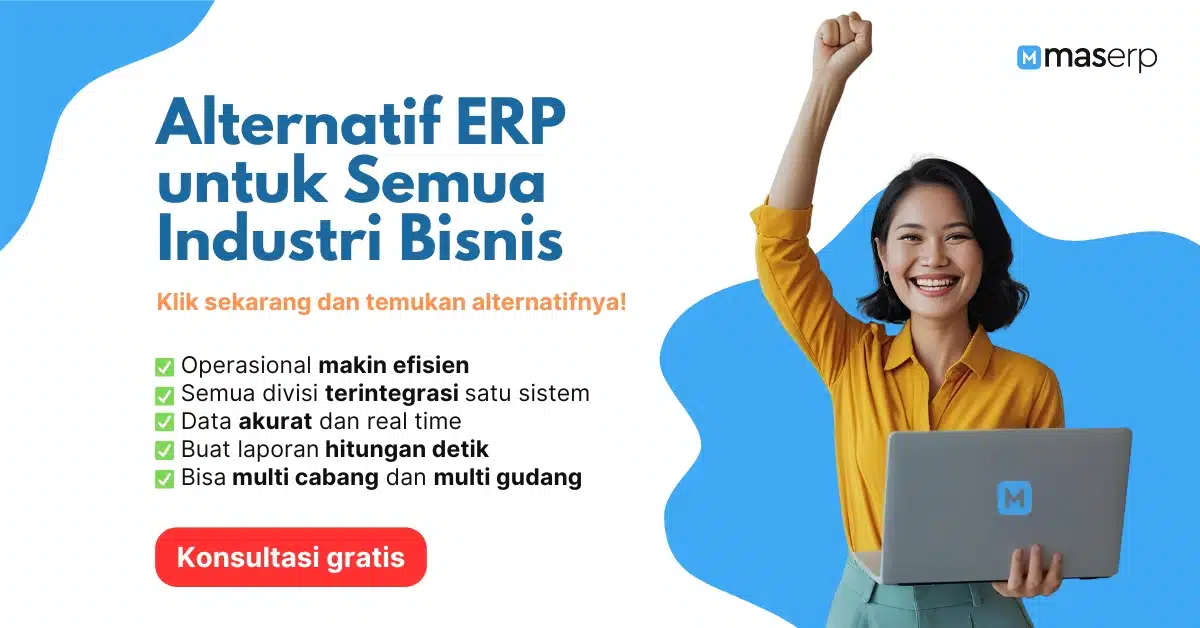 maserp

Alternatif ERP untuk Semua Industri Bisnis

Klik sekarang dan temukan alternatifnya!

✅ Operasional makin efisien
✅ Semua divisi terintegrasi satu sistem
✅ Data akurat dan real time
✅ Buat laporan hitungan detik
✅ Bisa multi cabang dan multi gudang

Konsultasi gratis

M